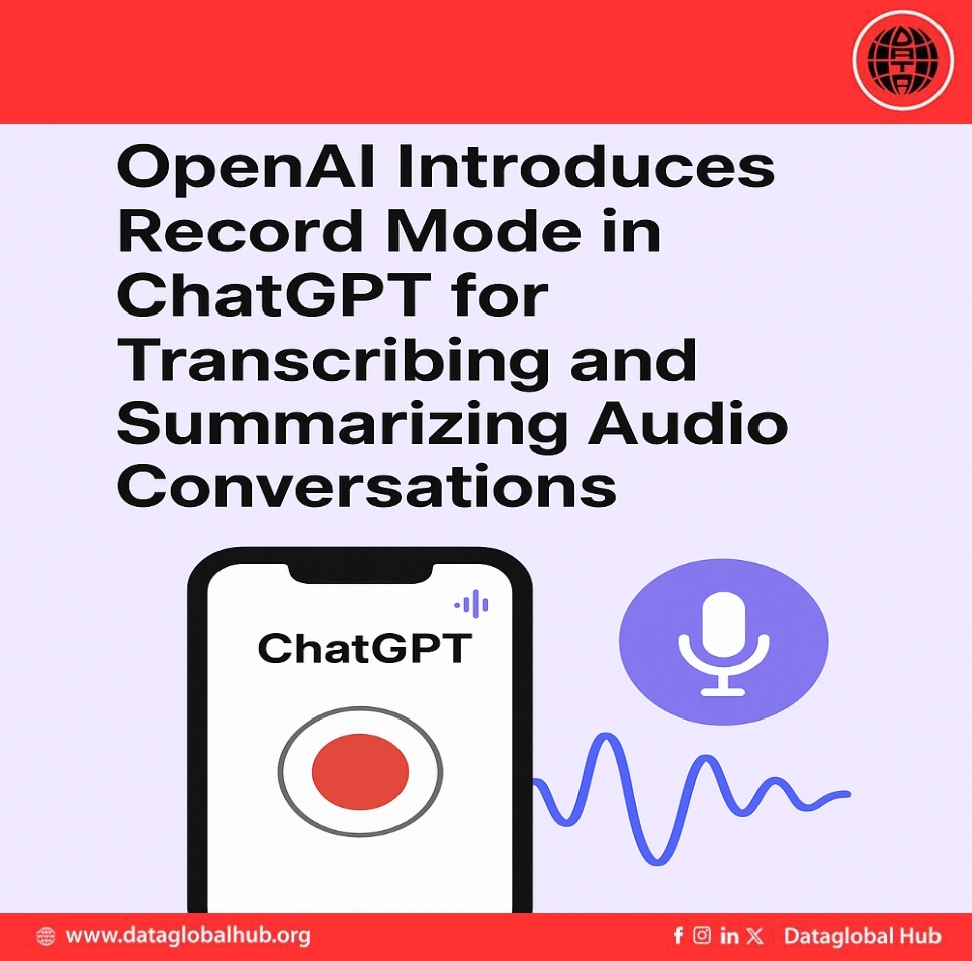 DATA

OpenAI Introduces Record Mode in ChatGPT for Transcribing and Summarizing Audio Conversations

ChatGPT

www.dataglobalhub.org

Dataglobal Hub